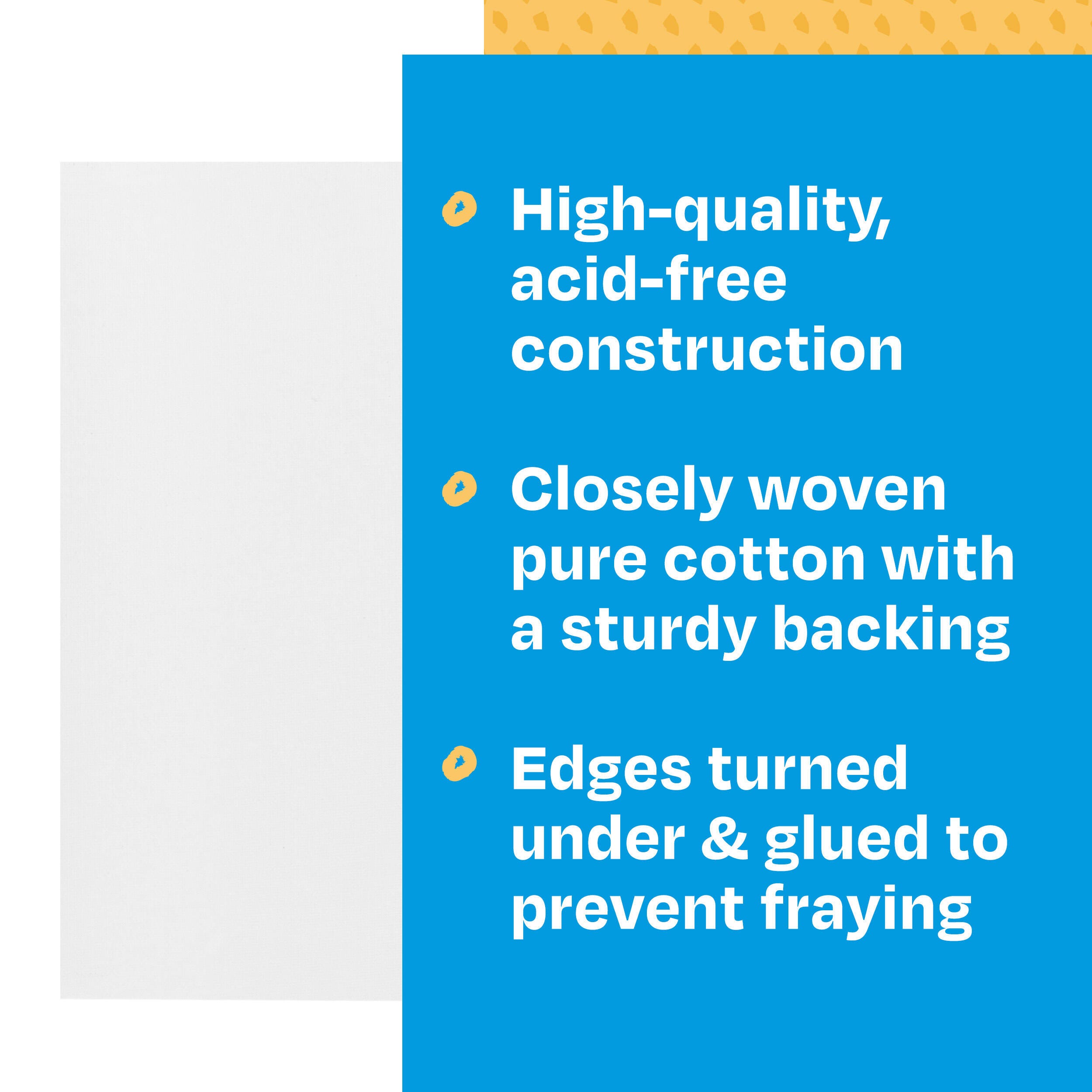 High-quality, acid-free construction

Closely woven pure cotton with a sturdy backing

Edges turned under & glued to prevent fraying